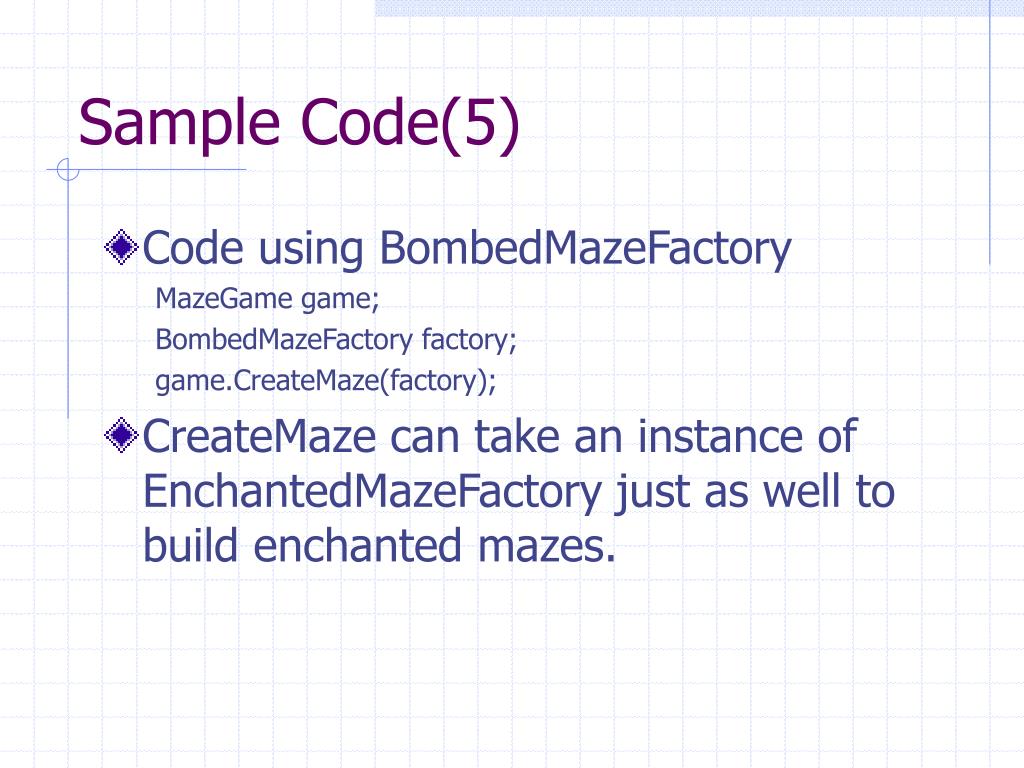 Sample Code(5)

Code using BombedMazeFactory

MazeGame game;
BombedMazeFactory factory;
game.CreateMaze(factory);

CreateMaze can take an instance of EnchantedMazeFactory just as well to build enchanted mazes.